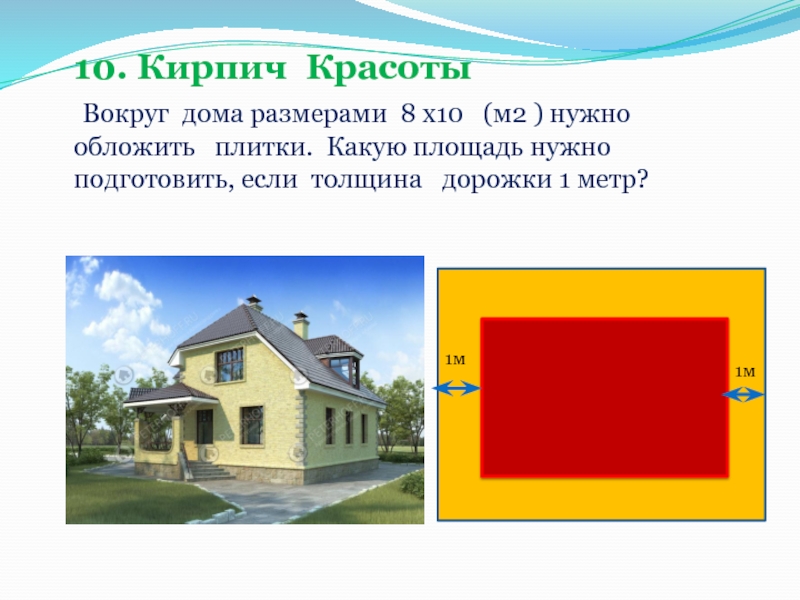 10. Кирпич Красоты

Вокруг дома размерами 8 х10 (м2 ) нужно обложить плитки. Какую площадь нужно подготовить, если толщина дорожки 1 метр?

1м

1м